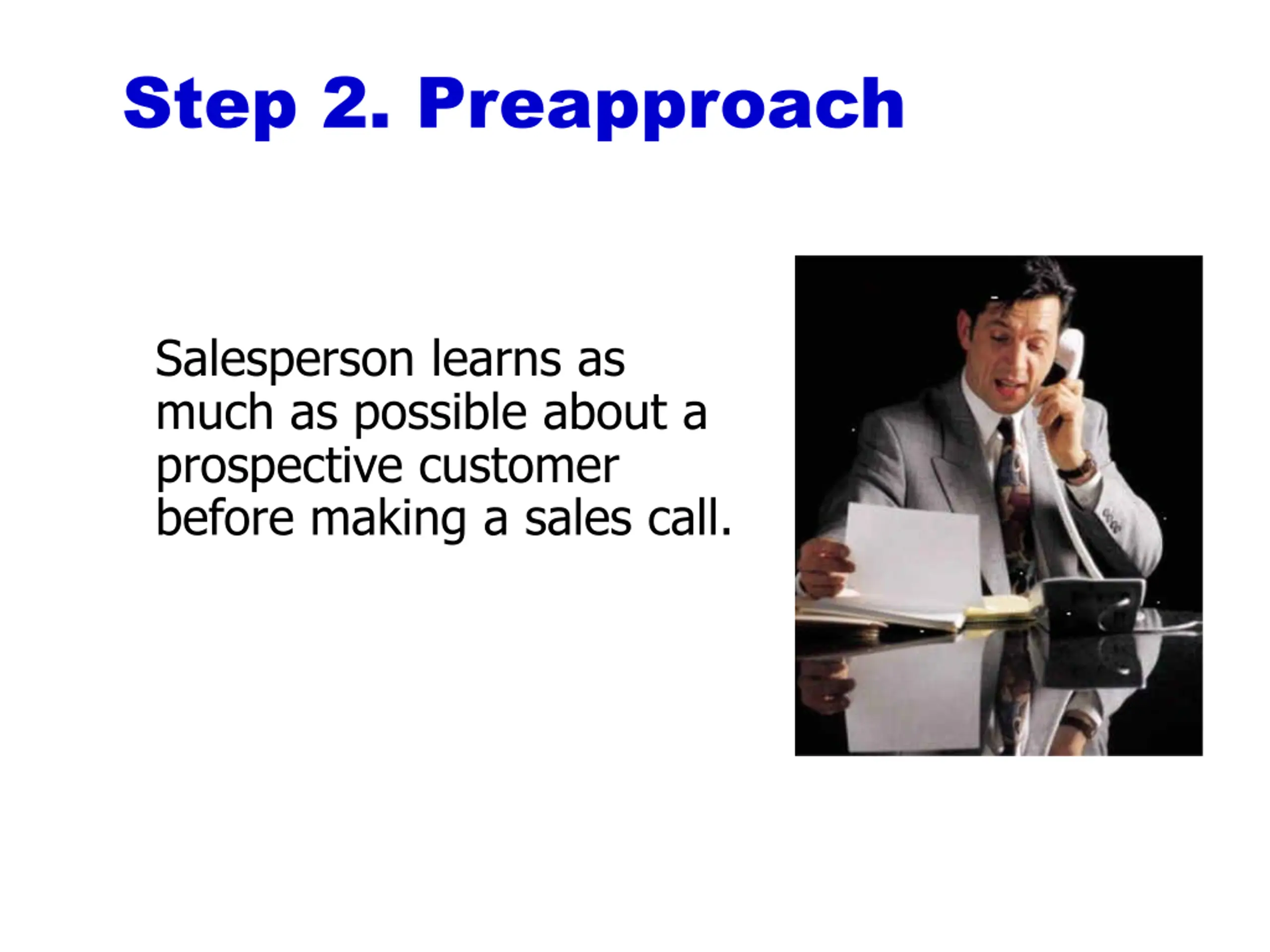 Step 2. Preapproach

Salesperson learns as much as possible about a prospective customer before making a sales call.